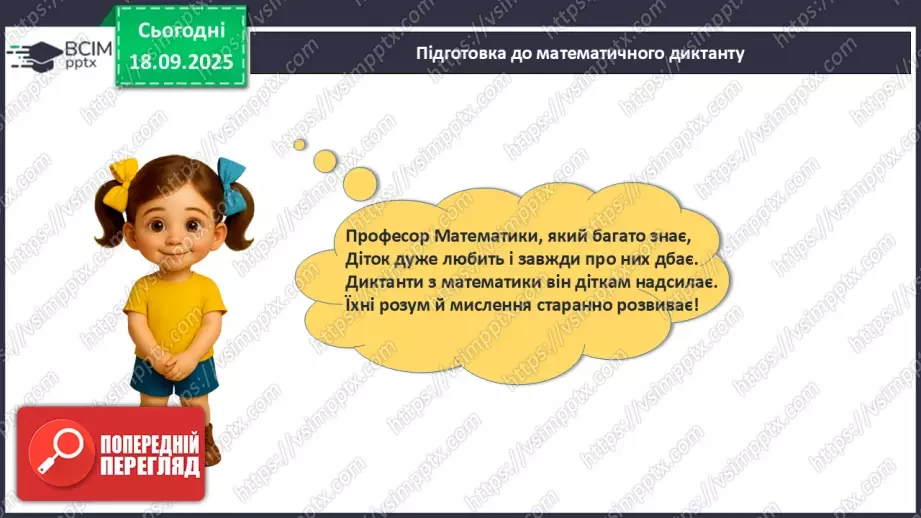 ВСІМ pptx

Сьогодні 18.09.2025

Підготовка до математичного диктанту

Професор Математики, який багато знає,
Діток дуже любить і завжди про них дбає.
Диктанти з математики він діткам надсилає.
Їхні розум й мислення старанно розвиває!

ПОПЕРЕДНІЙ ПЕРЕГЛЯД

https://vsimpptx.com